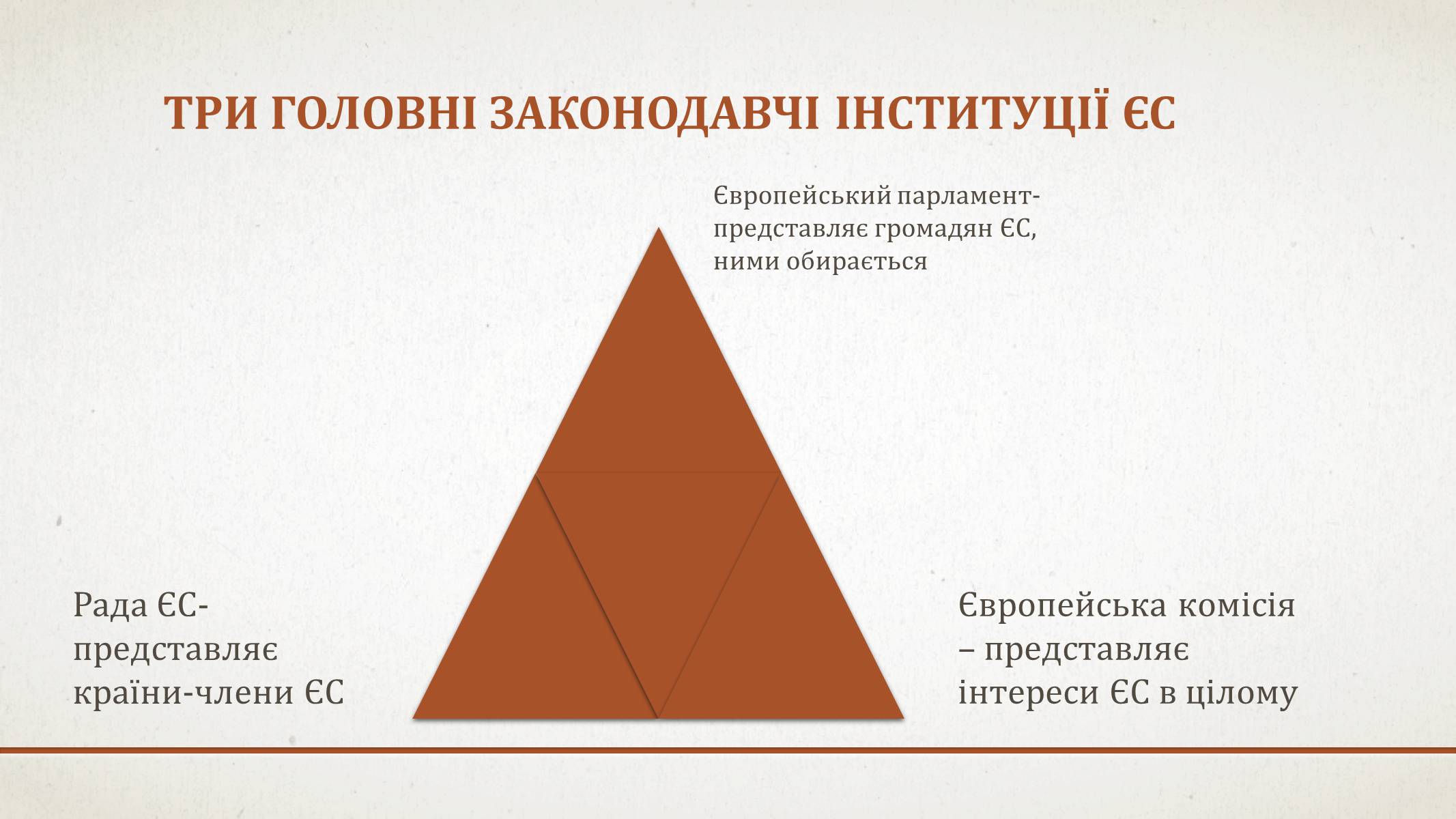 ТРИ ГОЛОВНІ ЗАКОНОДАВЧІ ІНСТИТУЦІЇ ЄС

Європейський парламент- представляє громадян ЄС, ними обирається

Рада ЄС- представляє країни-члени ЄС

Європейська комісія – представляє інтереси ЄС в цілому